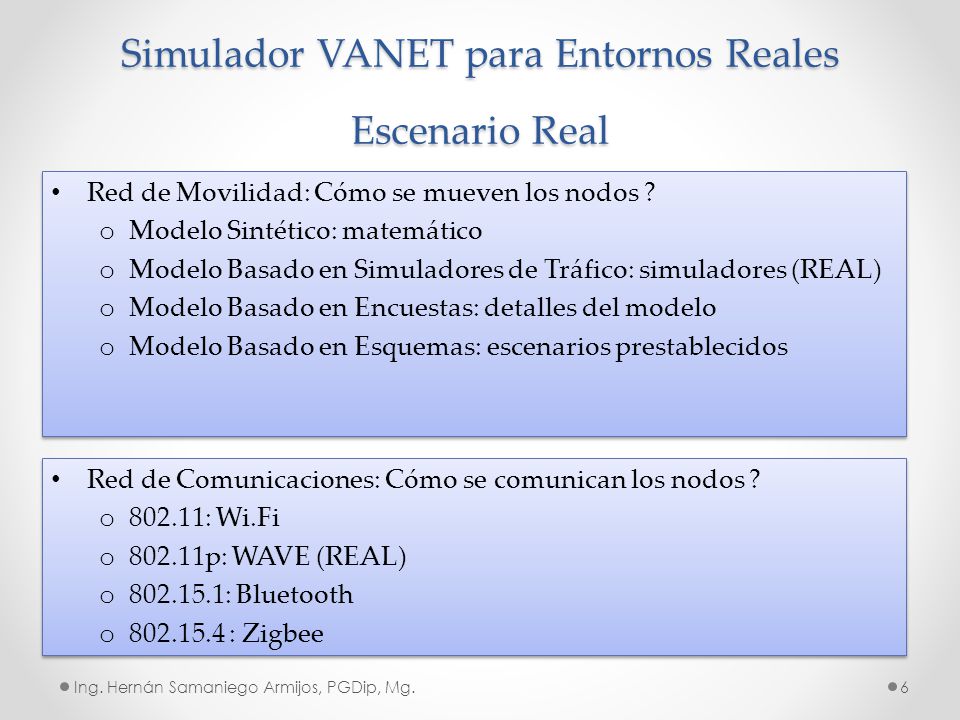 Simulador VANET para Entornos Reales

Escenario Real

• Red de Movilidad: Cómo se mueven los nodos ?
o Modelo Sintético: matemático
o Modelo Basado en Simuladores de Tráfico: simuladores (REAL)
o Modelo Basado en Encuestas: detalles del modelo
o Modelo Basado en Esquemas: escenarios prestablecidos

• Red de Comunicaciones: Cómo se comunican los nodos ?
o 802.11: Wi.Fi
o 802.11p: WAVE (REAL)
o 802.15.1: Bluetooth
o 802.15.4 : Zigbee

Ing. Hernán Samaniego Armijos, PGDip, Mg.

6